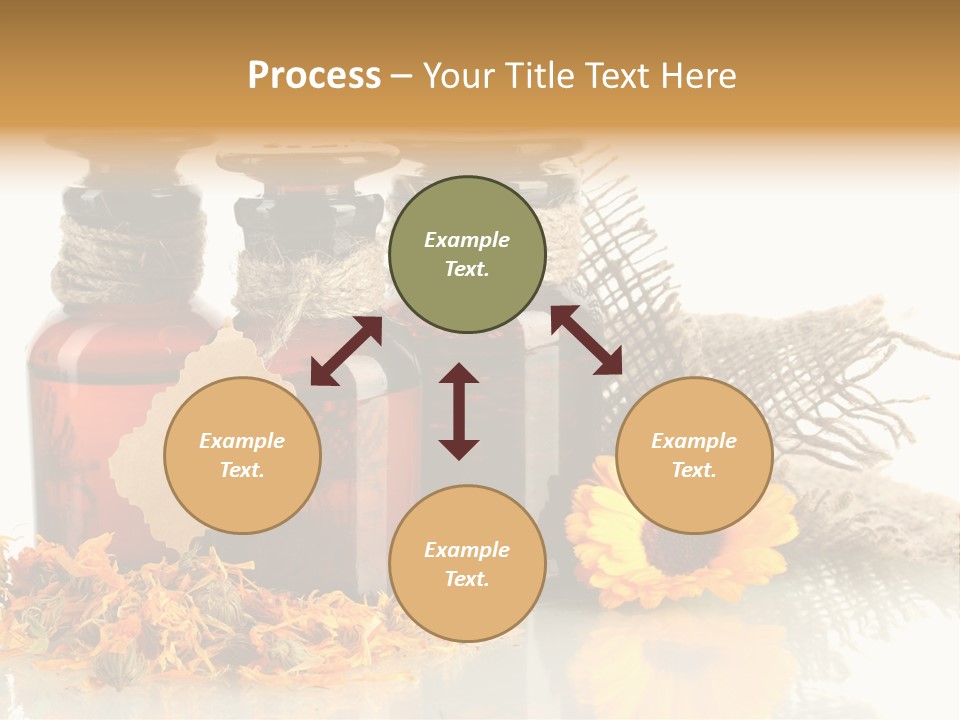 Process – Your Title Text Here

Example Text.

Example Text.

Example Text.

Example Text.